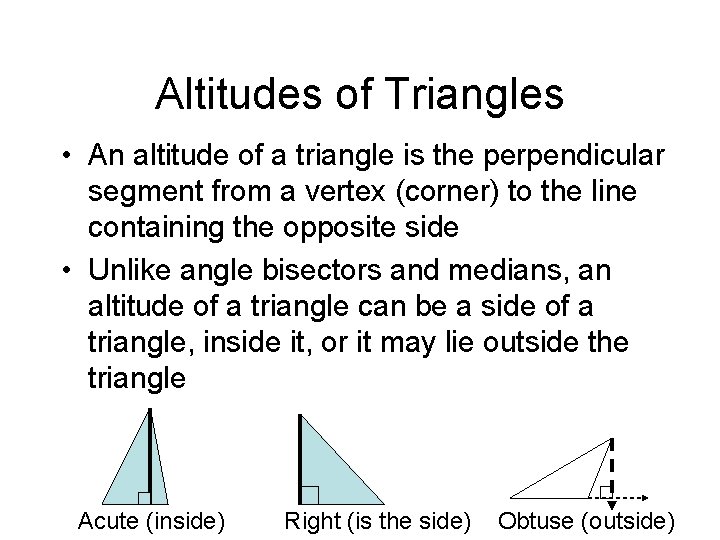 Altitudes of Triangles

• An altitude of a triangle is the perpendicular segment from a vertex (corner) to the line containing the opposite side

• Unlike angle bisectors and medians, an altitude of a triangle can be a side of a triangle, inside it, or it may lie outside the triangle

Acute (inside)

Right (is the side)

Obtuse (outside)